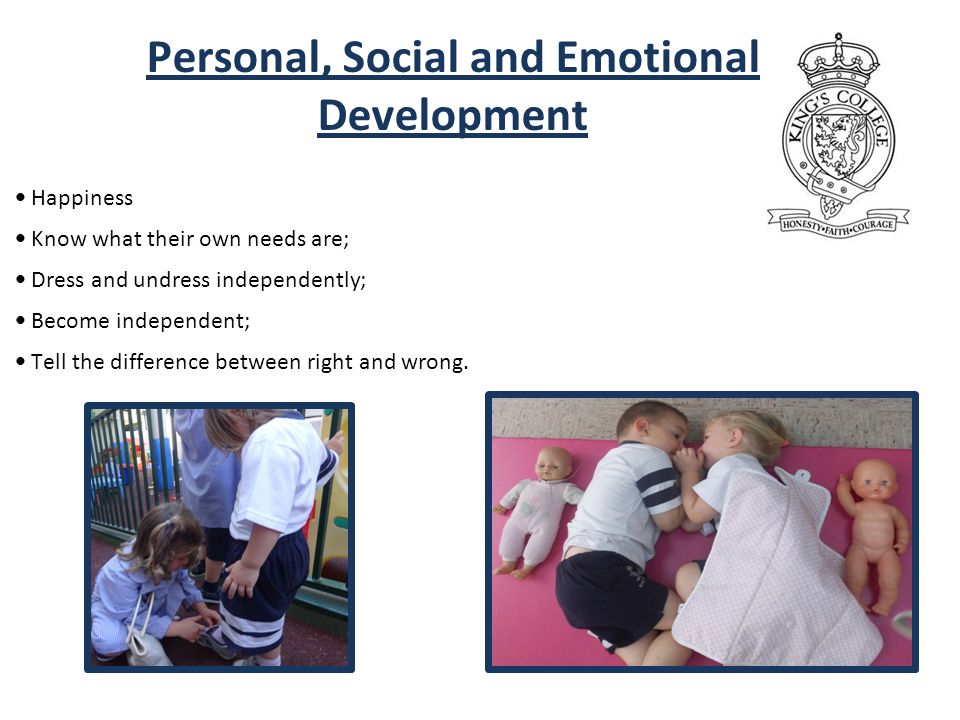 Personal, Social and Emotional Development

KING'S COLLEGE
HONESTY•FAITH•COURAGE

• Happiness
• Know what their own needs are;
• Dress and undress independently;
• Become independent;
• Tell the difference between right and wrong.